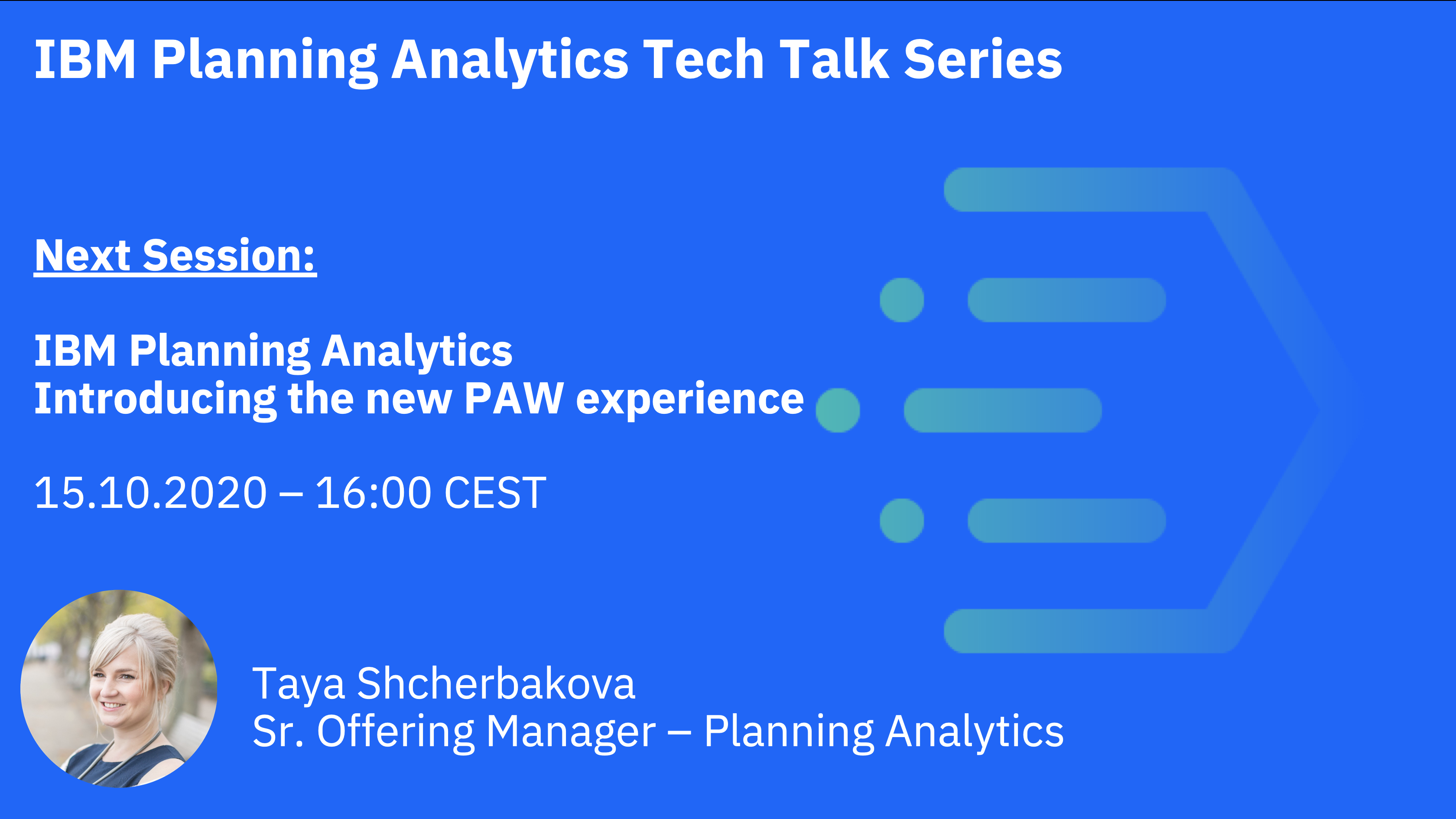 IBM Planning Analytics Tech Talk Series

Next Session:

IBM Planning Analytics
Introducing the new PAW experience

15.10.2020 – 16:00 CEST

Taya Shcherbakova
Sr. Offering Manager – Planning Analytics